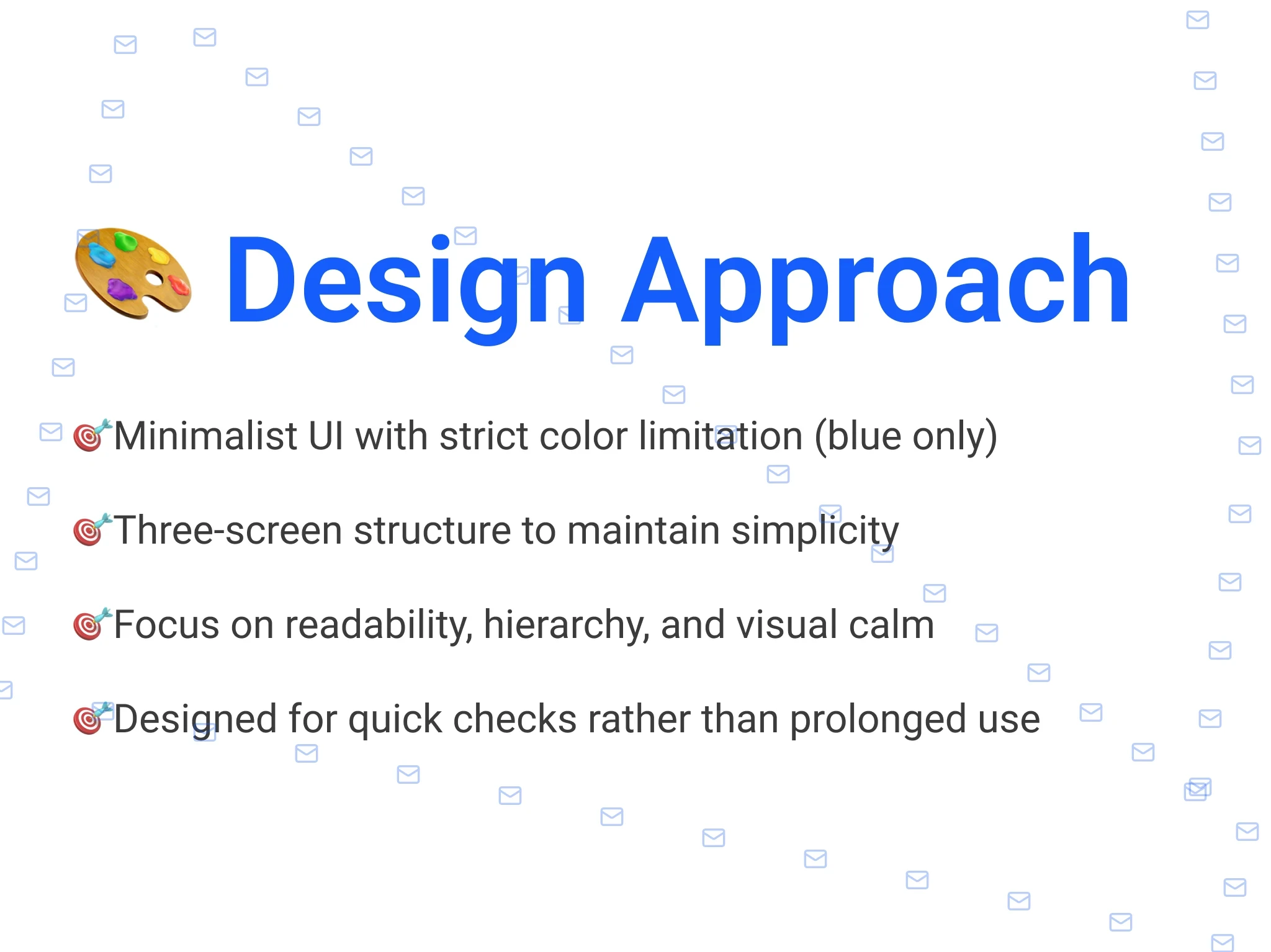 🎨 Design Approach

🎯Minimalist UI with strict color limitation (blue only)

🎯Three-screen structure to maintain simplicity

🎯Focus on readability, hierarchy, and visual calm

🎯Designed for quick checks rather than prolonged use